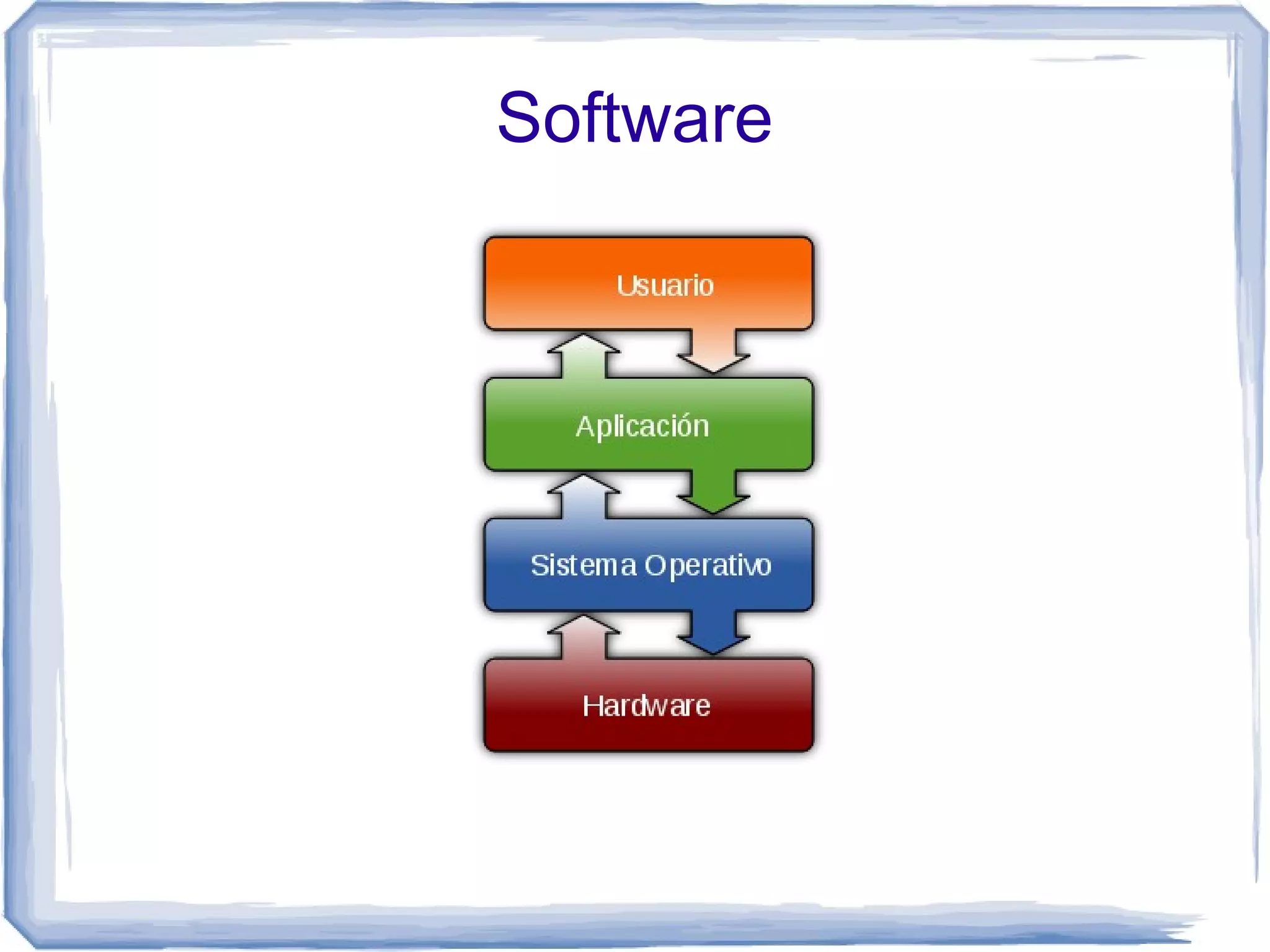 Software

Usuario

Aplicación

Sistema Operativo

Hardware